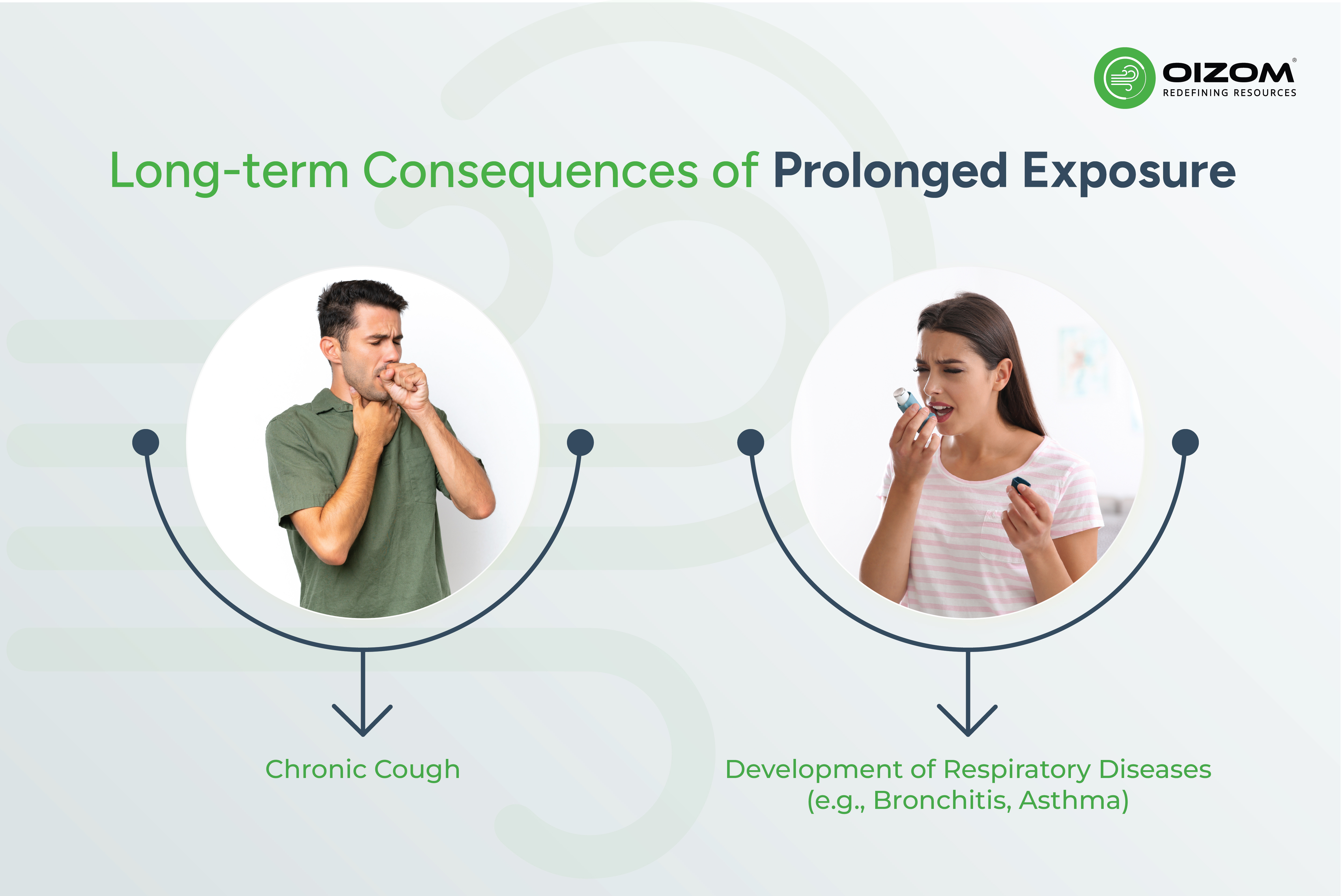 OIZOM®
REDEFINING RESOURCES

Long-term Consequences of Prolonged Exposure

Chronic Cough

Development of Respiratory Diseases (e.g., Bronchitis, Asthma)